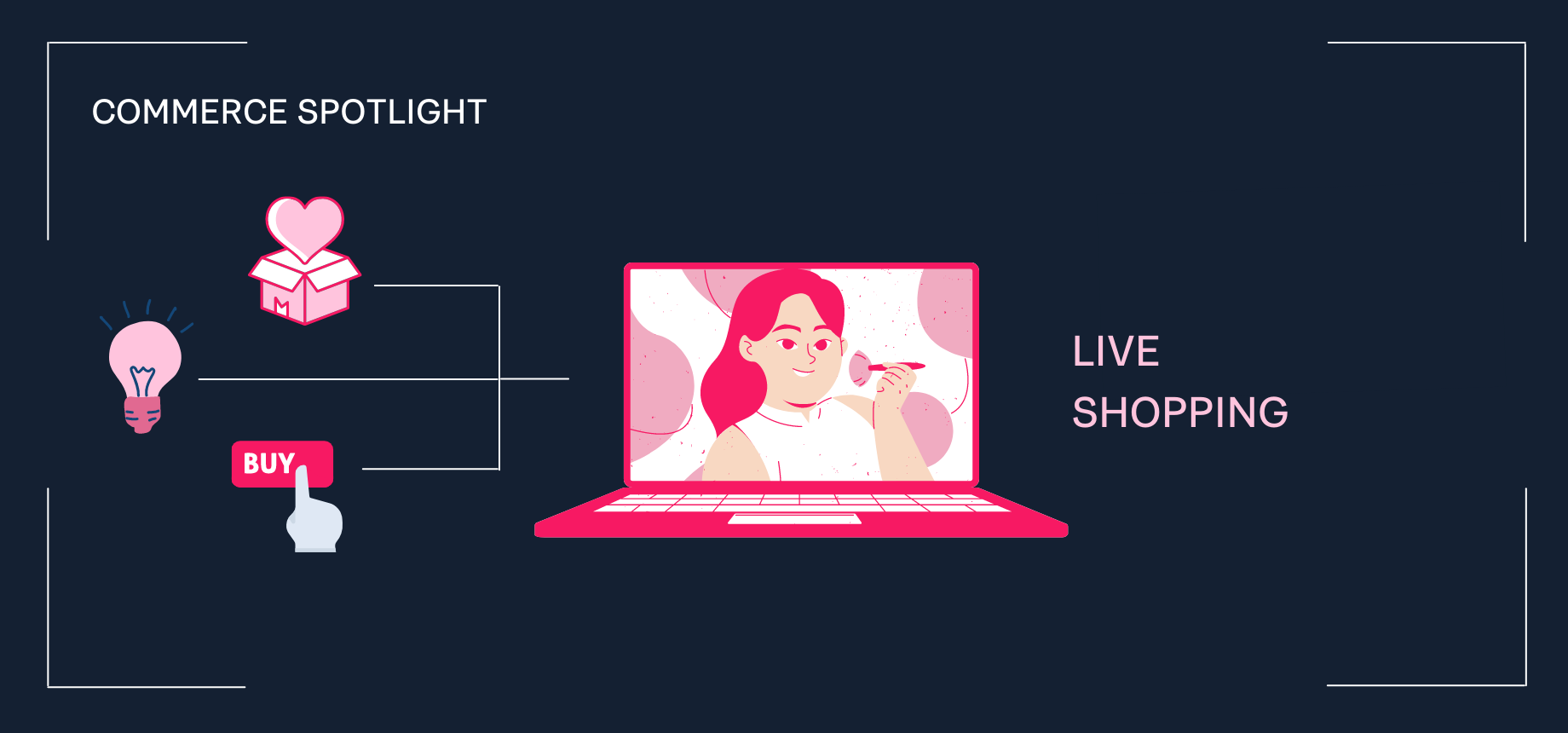 COMMERCE SPOTLIGHT

M

BUY

LIVE SHOPPING